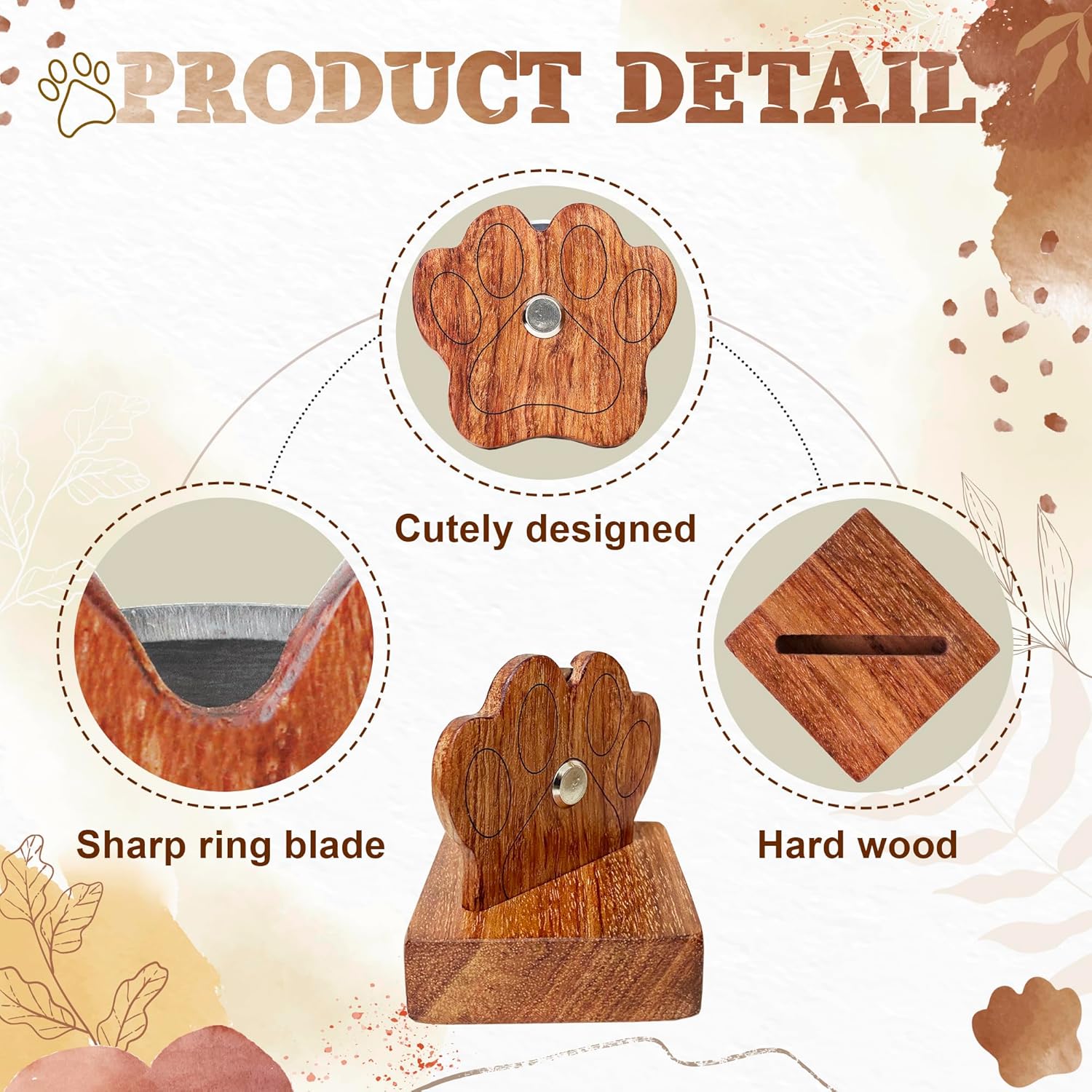 PRODUCT DETAIL

Cutely designed

Sharp ring blade

Hard wood